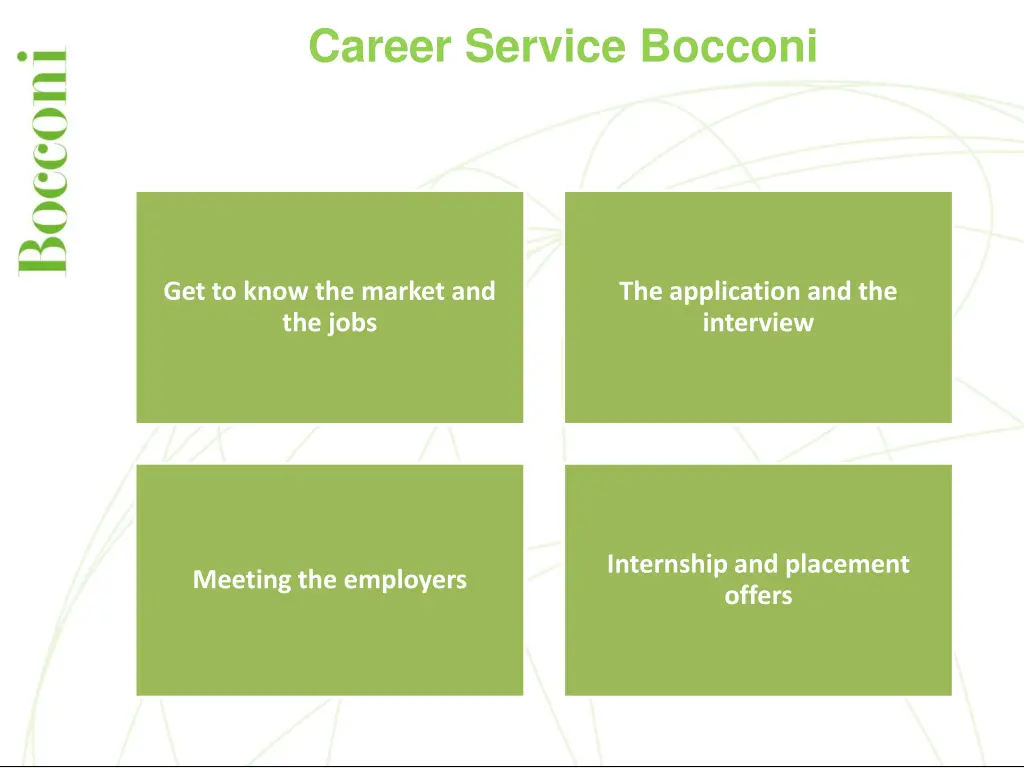 Bocconi

Career Service Bocconi

Get to know the market and the jobs

The application and the interview

Meeting the employers

Internship and placement offers